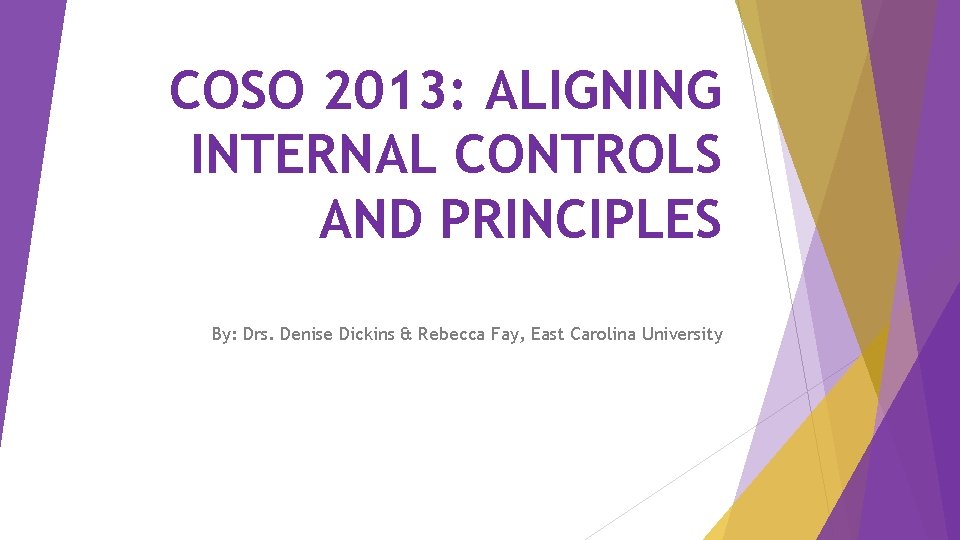 COSO 2013: ALIGNING INTERNAL CONTROLS AND PRINCIPLES

By: Drs. Denise Dickins & Rebecca Fay, East Carolina University